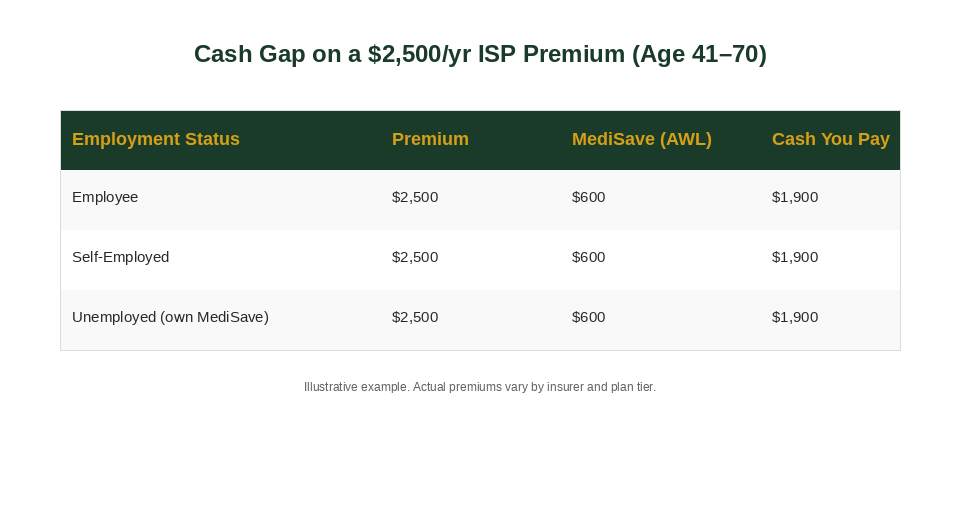 Cash Gap on a \$2,500/yr ISP Premium (Age 41–70)

| Employment Status | Premium | MediSave (AWL) | Cash You Pay |
|---|---|---|---|
| Employee | \$2,500 | \$600 | \$1,900 |
| Self-Employed | \$2,500 | \$600 | \$1,900 |
| Unemployed (own MediSave) | \$2,500 | \$600 | \$1,900 |

Illustrative example. Actual premiums vary by insurer and plan tier.